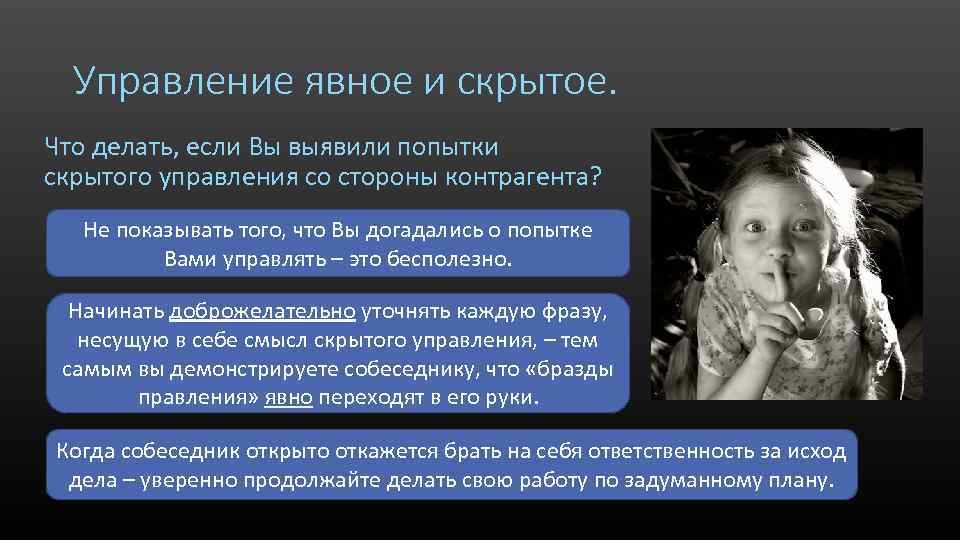 Управление явное и скрытое.

Что делать, если Вы выявили попытки скрытого управления со стороны контрагента?

Не показывать того, что Вы догадались о попытке Вами управлять – это бесполезно.

Начинать доброжелательно уточнять каждую фразу, несущую в себе смысл скрытого управления, – тем самым вы демонстрируете собеседнику, что «бразды правления» явно переходят в его руки.

Когда собеседник открыто откажется брать на себя ответственность за исход дела – уверенно продолжайте делать свою работу по задуманному плану.